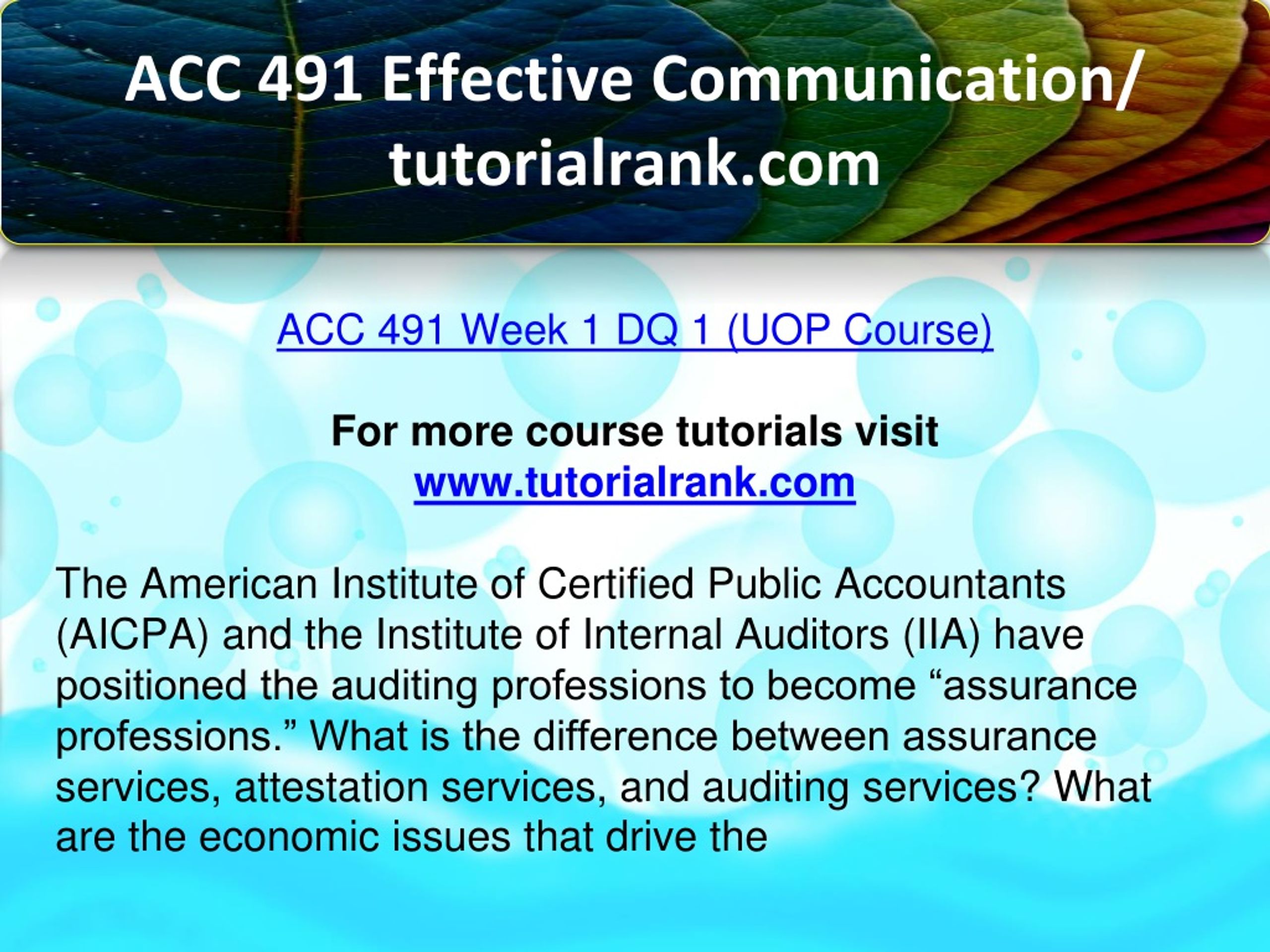 ACC 491 Effective Communication/ tutorialrank.com

ACC 491 Week 1 DQ 1 (UOP Course)

For more course tutorials visit
www.tutorialrank.com

The American Institute of Certified Public Accountants (AICPA) and the Institute of Internal Auditors (IIA) have positioned the auditing professions to become “assurance professions.” What is the difference between assurance services, attestation services, and auditing services? What are the economic issues that drive the